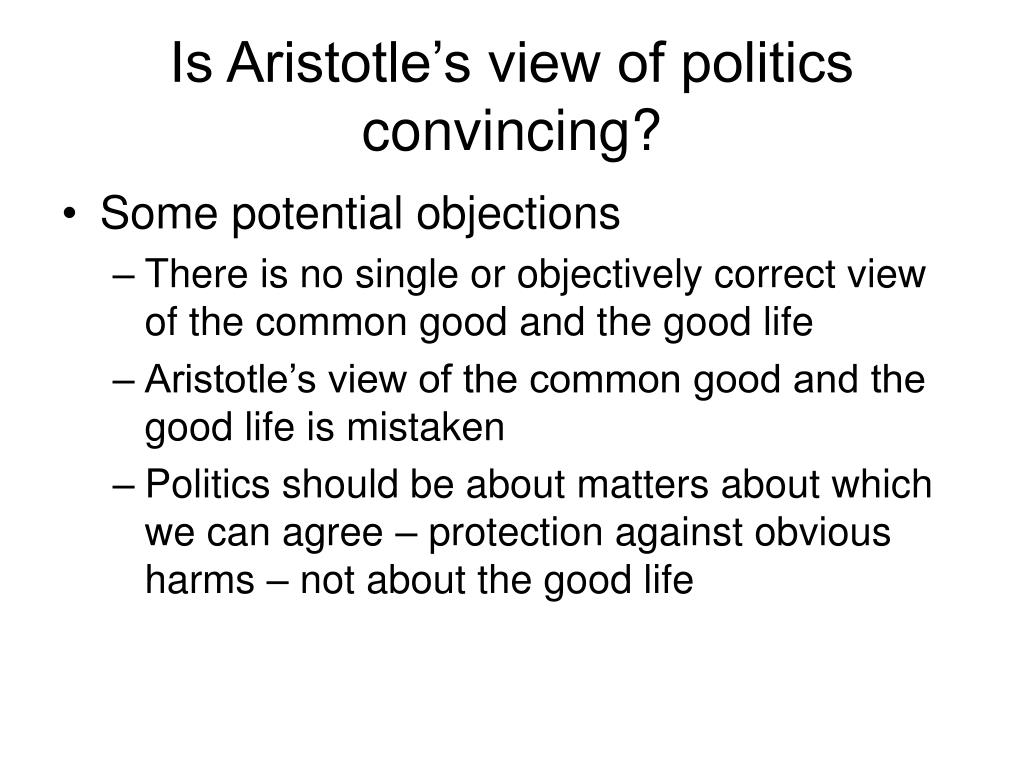 Is Aristotle’s view of politics convincing?

• Some potential objections
– There is no single or objectively correct view of the common good and the good life
– Aristotle’s view of the common good and the good life is mistaken
– Politics should be about matters about which we can agree – protection against obvious harms – not about the good life